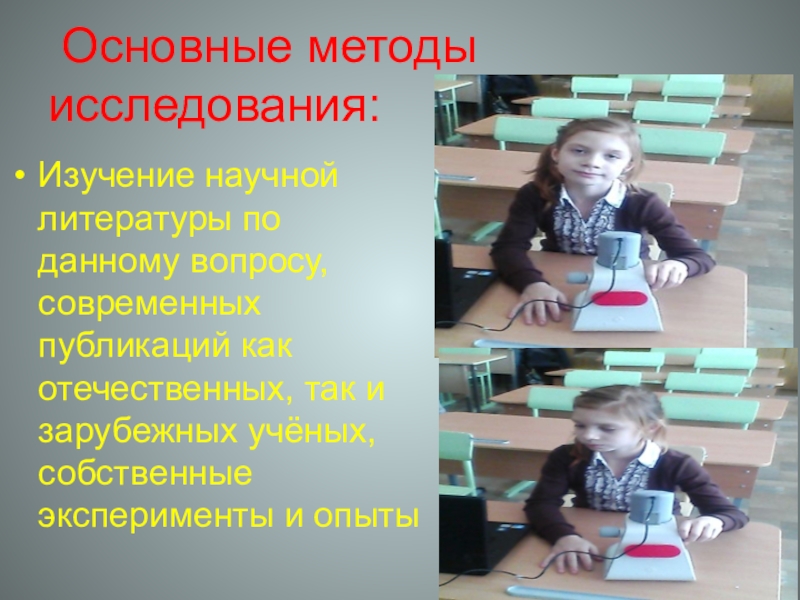 Основные методы исследования:

• Изучение научной литературы по данному вопросу, современных публикаций как отечественных, так и зарубежных учёных, собственные эксперименты и опыты